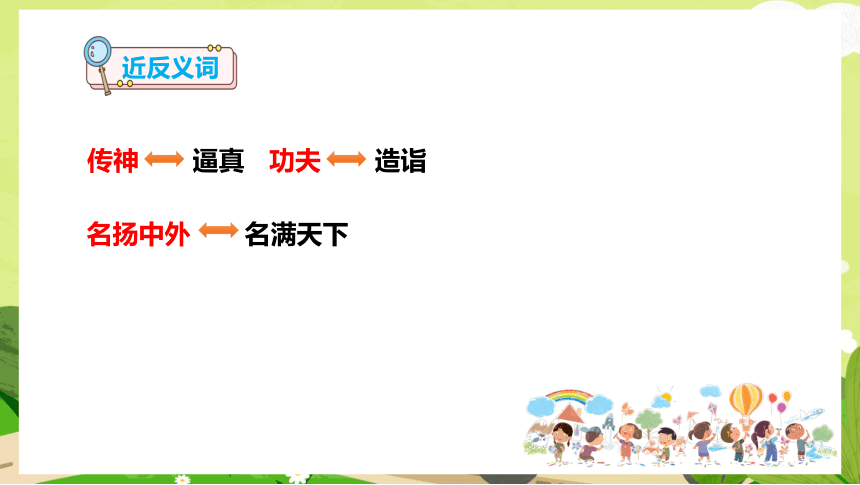 近反义词

传神 ⟷ 逼真 功夫 ⟷ 造诣

名扬中外 ⟷ 名满天下